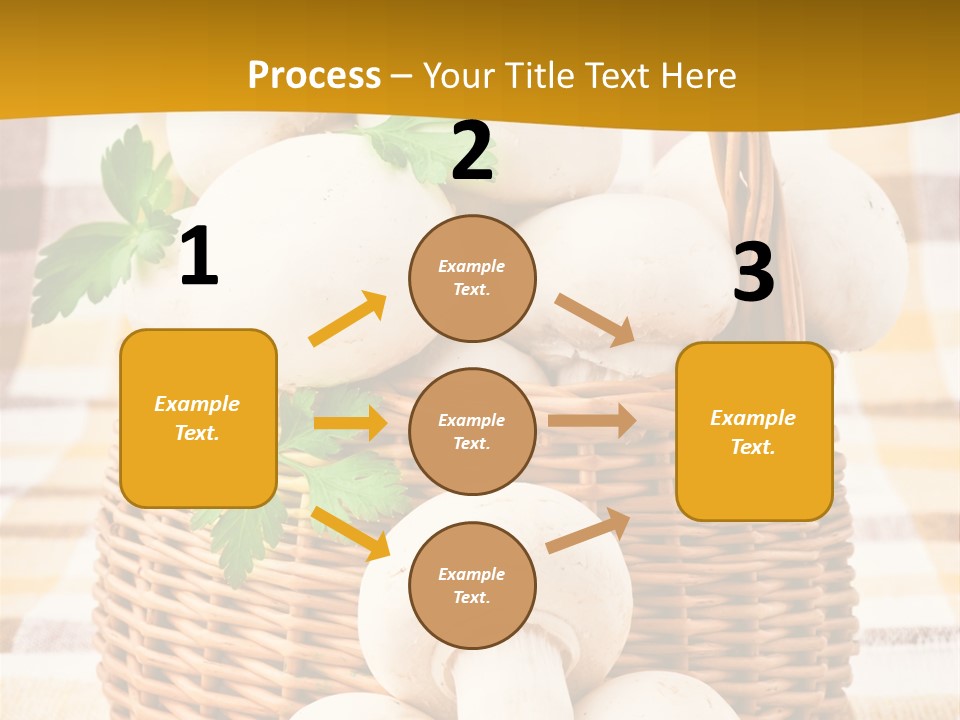 Process – Your Title Text Here

1

Example Text.

2

Example Text.

Example Text.

Example Text.

3

Example Text.